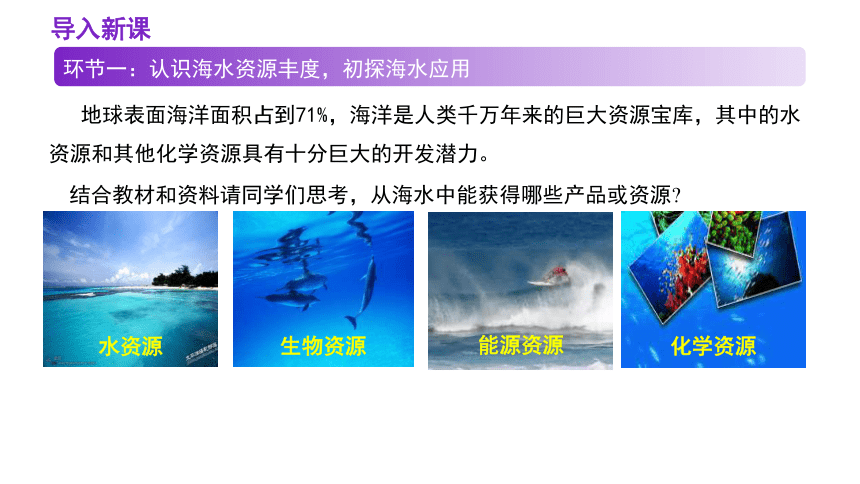 导入新课

环节一：认识海水资源丰度，初探海水应用

地球表面海洋面积占到71%，海洋是人类千万年来的巨大资源宝库，其中的水资源和其他化学资源具有十分巨大的开发潜力。

结合教材和资料请同学们思考，从海水中能获得哪些产品或资源?

水资源

生物资源

能源资源

化学资源